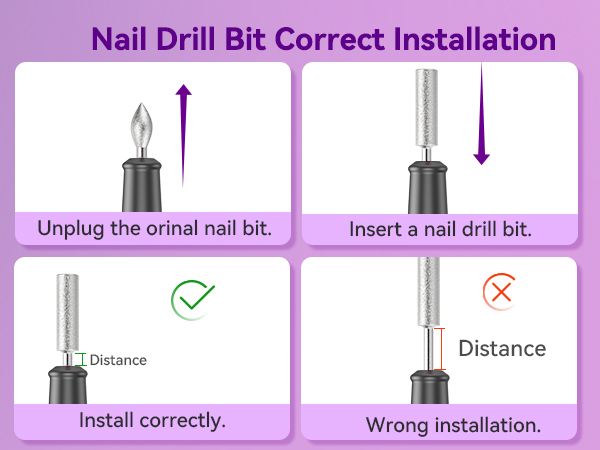 Nail Drill Bit Correct Installation

Unplug the orinal nail bit.

Insert a nail drill bit.

Distance

Install correctly.

Distance

Wrong installation.